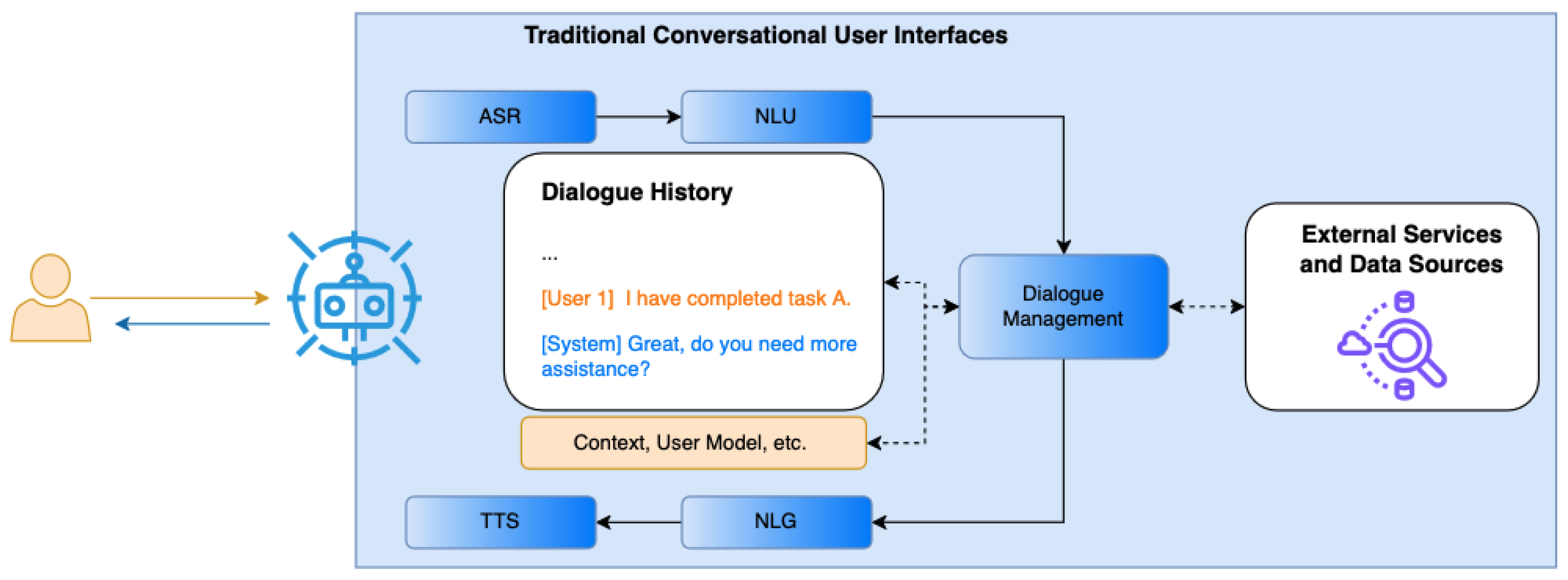 Traditional Conversational User Interfaces

ASR

NLU

Dialogue History

...

[User 1] I have completed task A.

[System] Great, do you need more assistance?

Dialogue Management

External Services and Data Sources

Context, User Model, etc.

TTS

NLG